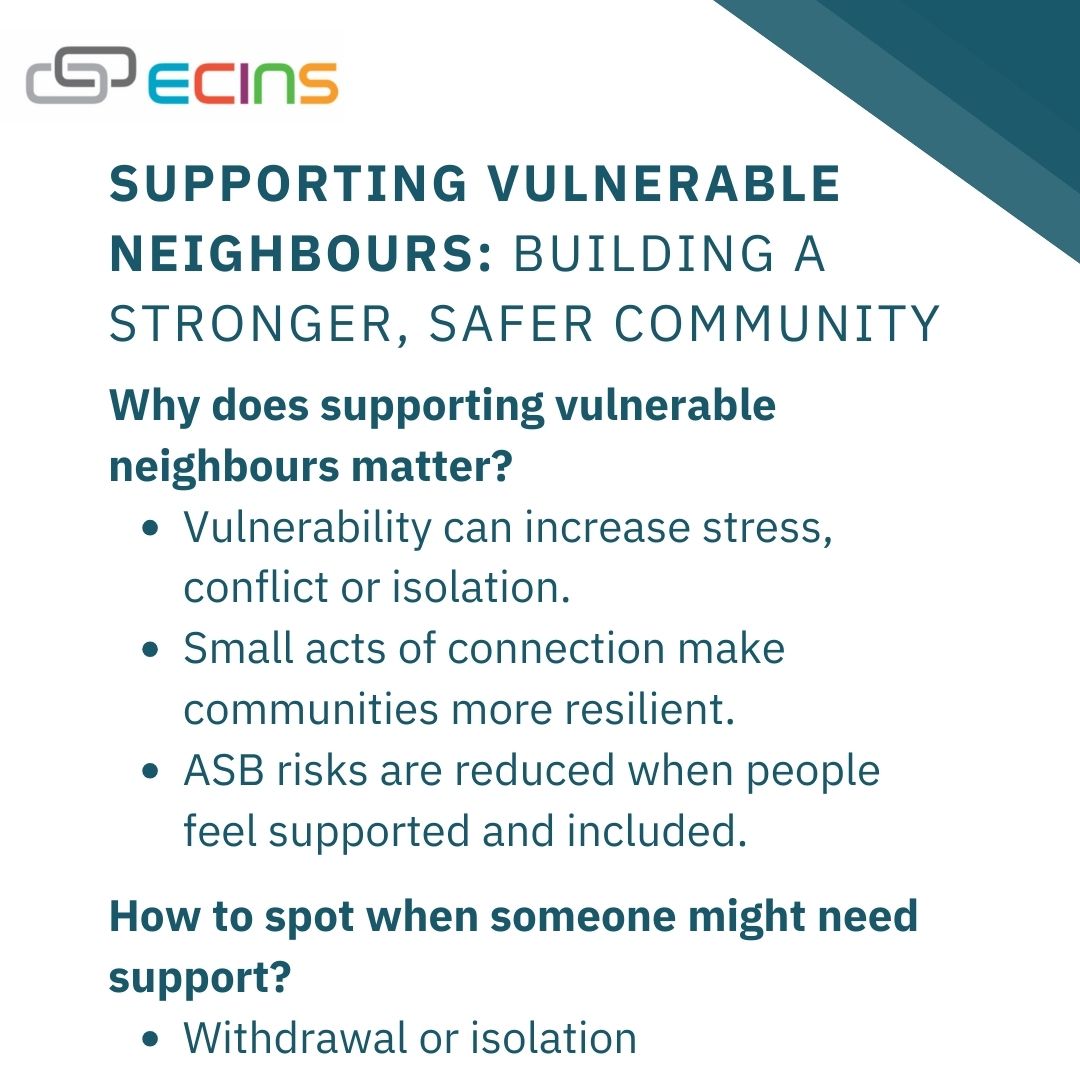 ECINS

SUPPORTING VULNERABLE NEIGHBOURS: BUILDING A STRONGER, SAFER COMMUNITY

Why does supporting vulnerable neighbours matter?

- Vulnerability can increase stress, conflict or isolation.
- Small acts of connection make communities more resilient.
- ASB risks are reduced when people feel supported and included.

How to spot when someone might need support?

- Withdrawal or isolation